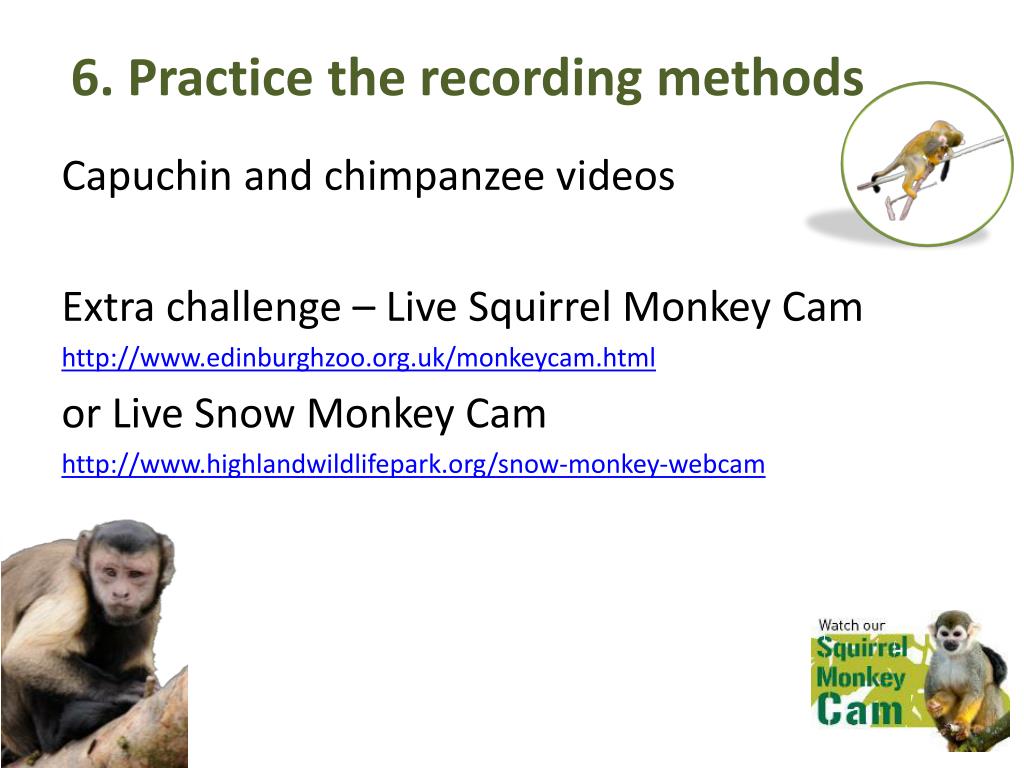 6. Practice the recording methods

Capuchin and chimpanzee videos

Extra challenge – Live Squirrel Monkey Cam

http://www.edinburghzoo.org.uk/monkeycam.html

or Live Snow Monkey Cam

http://www.highlandwildlifepark.org/snow-monkey-webcam

Watch our Squirrel Monkey Cam